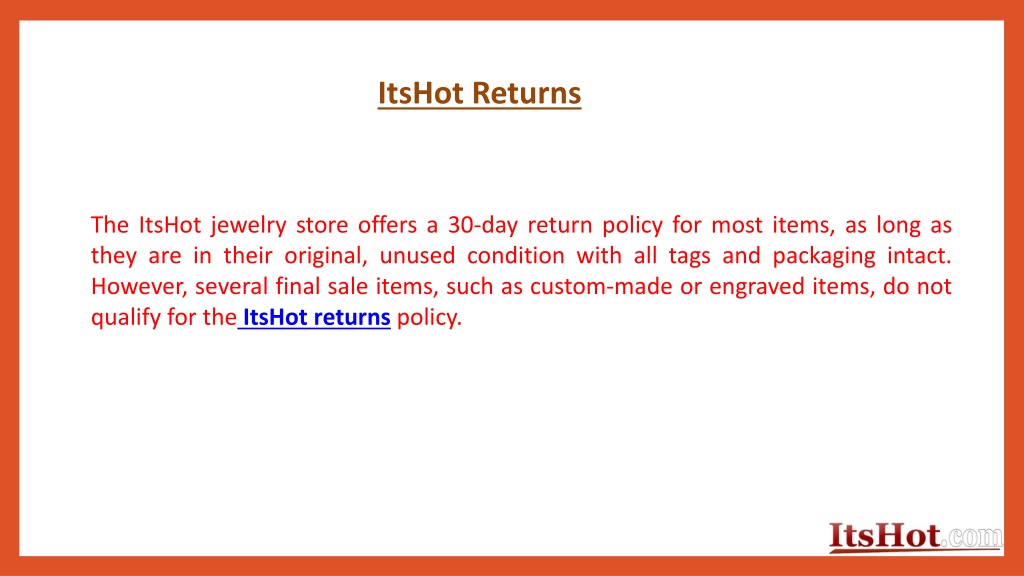 ItsHot Returns

The ItsHot jewelry store offers a 30-day return policy for most items, as long as they are in their original, unused condition with all tags and packaging intact. However, several final sale items, such as custom-made or engraved items, do not qualify for the ItsHot returns policy.

ItsHot.com